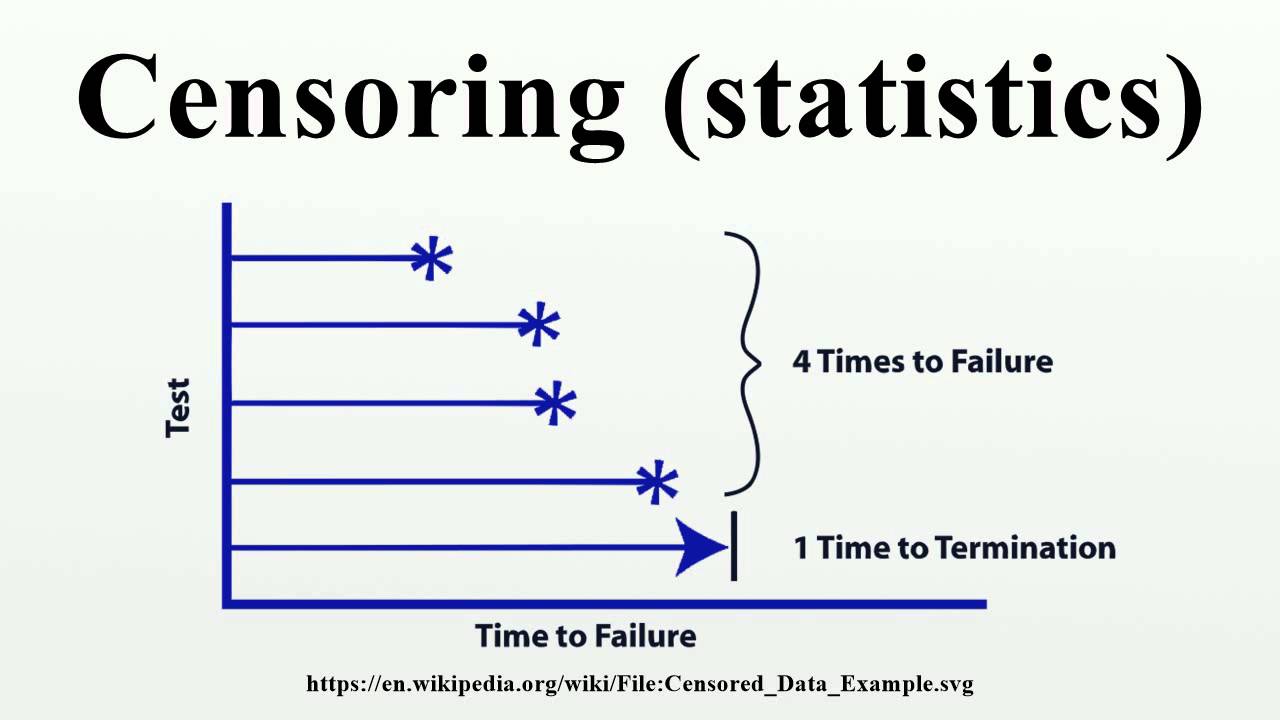 Censoring (statistics)

Test

4 Times to Failure

1 Time to Termination

Time to Failure

https://en.wikipedia.org/wiki/File:Censored_Data_Example.svg